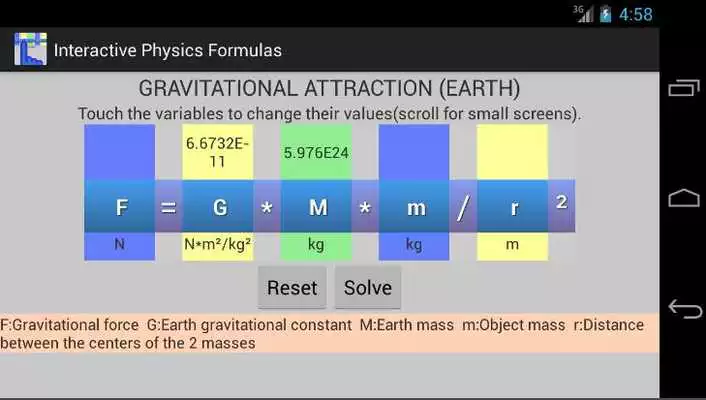 3G 4:58

Interactive Physics Formulas

GRAVITATIONAL ATTRACTION (EARTH)

Touch the variables to change their values(scroll for small screens).

6.6732E-11

5.976E24

F = G * M * m / r 2

N

N*m²/kg²

kg

kg

m

Reset

Solve

F:Gravitational force G:Earth gravitational constant M:Earth mass m:Object mass r:Distance between the centers of the 2 masses